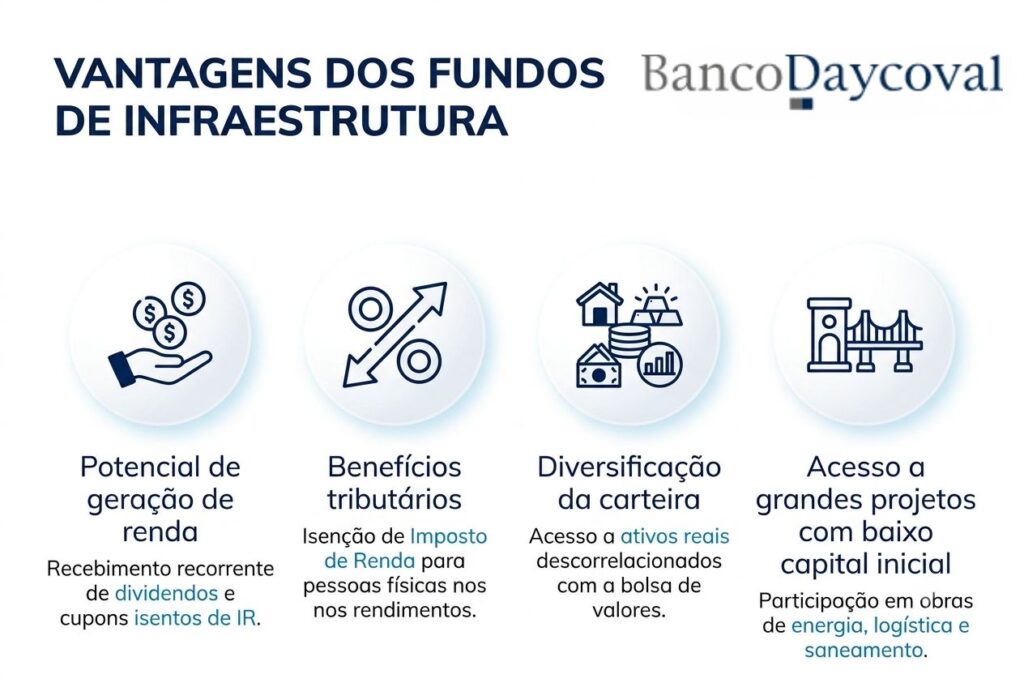 VANTAGENS DOS FUNDOS DE INFRAESTRUTURA

BancoDaycoval

Potencial de geração de renda

Recebimento recorrente de dividendos e cupons isentos de IR.

Benefícios tributários

Isenção de Imposto de Renda para pessoas físicas nos nos rendimentos.

Diversificação da carteira

Acesso a ativos reais descorrelacionados com a bolsa de valores.

Acesso a grandes projetos com baixo capital inicial

Participação em obras de energia, logística e saneamento.